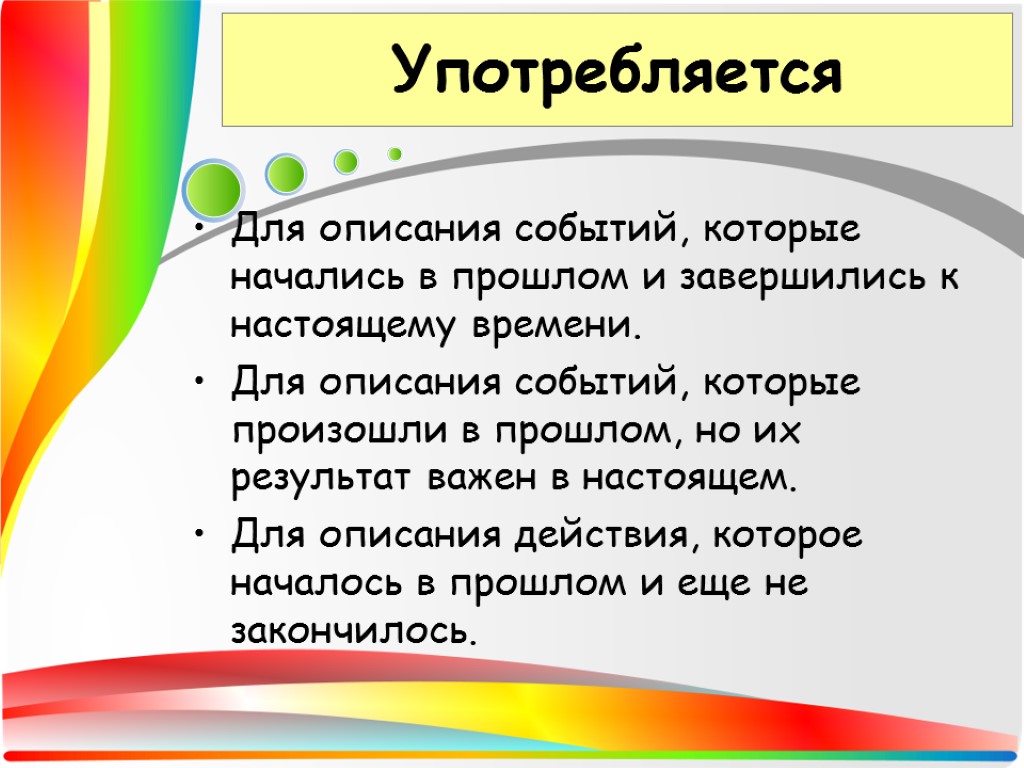 Употребляется

• Для описания событий, которые начались в прошлом и завершились к настоящему времени.

• Для описания событий, которые произошли в прошлом, но их результат важен в настоящем.

• Для описания действия, которое началось в прошлом и еще не закончилось.